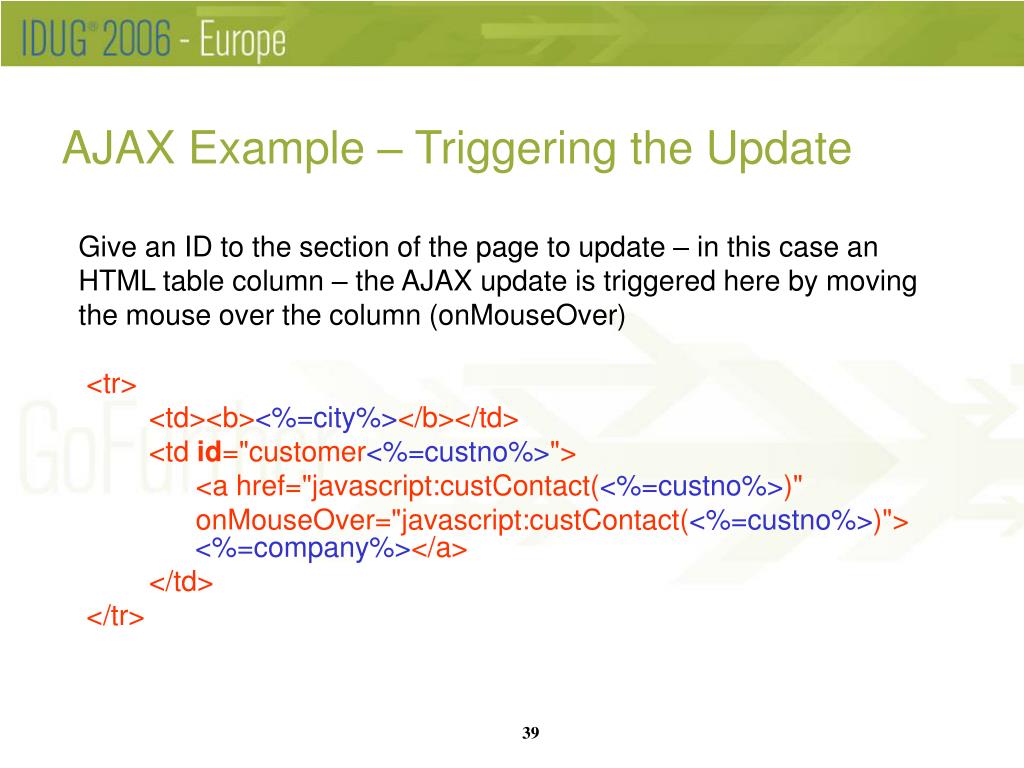 IDUG® 2006 - Europe

AJAX Example – Triggering the Update

Give an ID to the section of the page to update – in this case an HTML table column – the AJAX update is triggered here by moving the mouse over the column (onMouseOver)

<tr>
<td><b><%=city%></b></td>
<td id="customer<%=custno%>">
<a href="javascript:custContact(<%=custno%>)"
onMouseOver="javascript:custContact(<%=custno%>)">
<%=company%></a>
</td>
</tr>

39